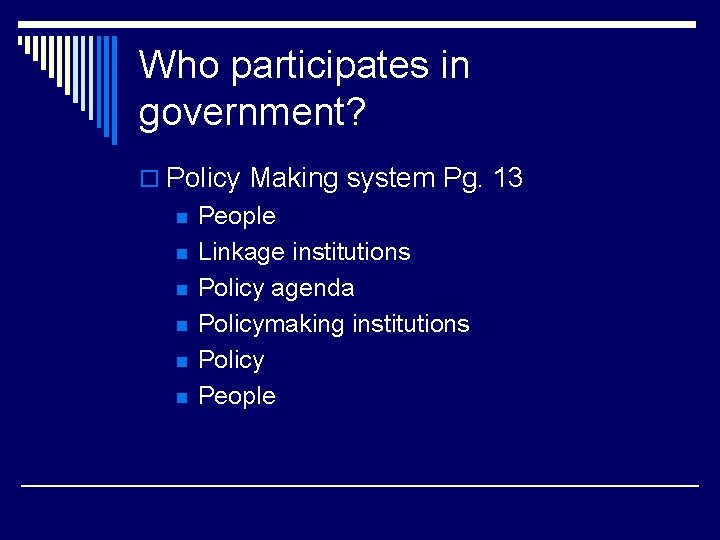 Who participates in government?

Policy Making system Pg. 13

People
Linkage institutions
Policy agenda
Policymaking institutions
Policy
People